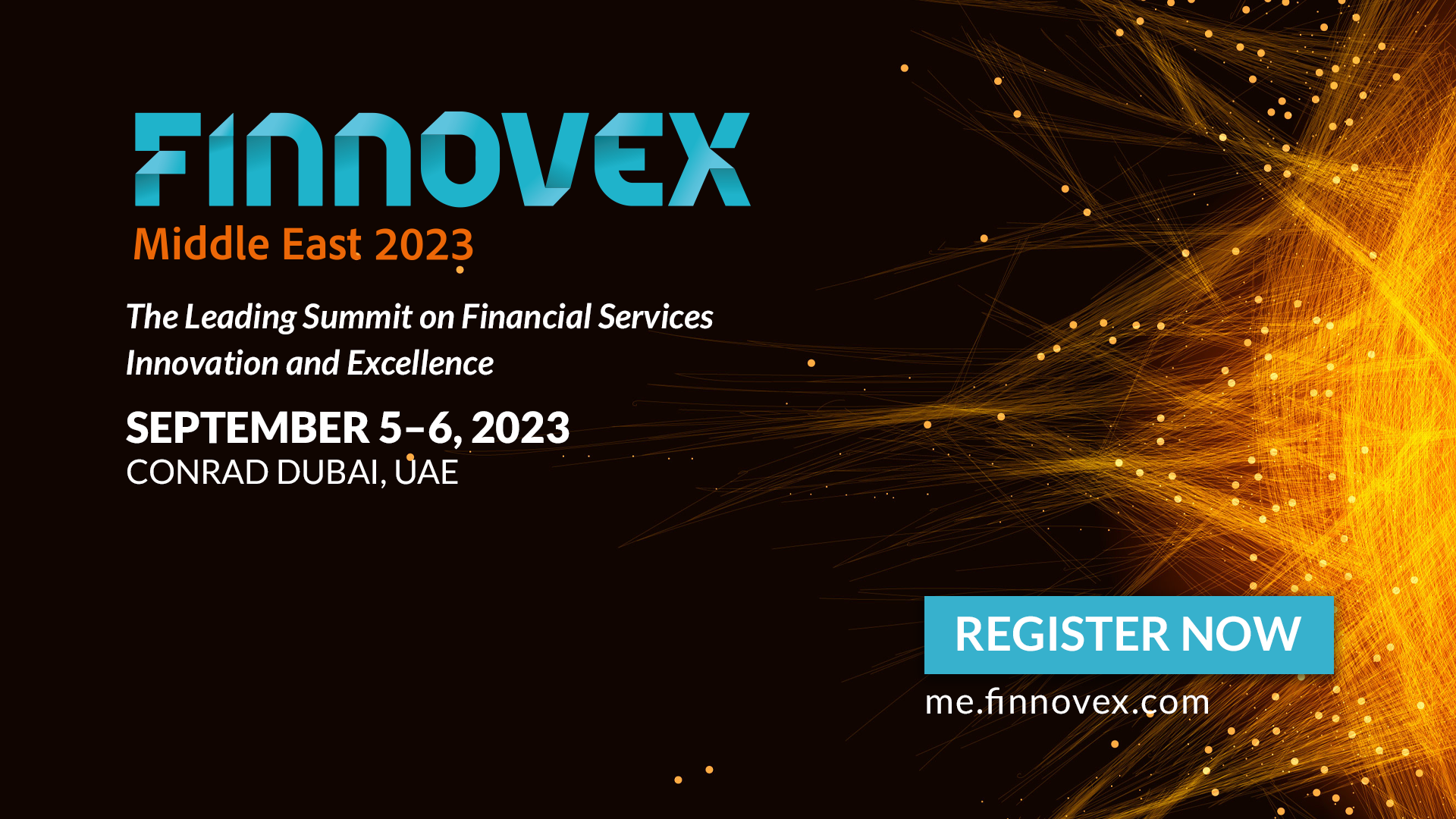 FINNOVEX
Middle East 2023

The Leading Summit on Financial Services Innovation and Excellence

SEPTEMBER 5–6, 2023
CONRAD DUBAI, UAE

REGISTER NOW
me.finnovex.com